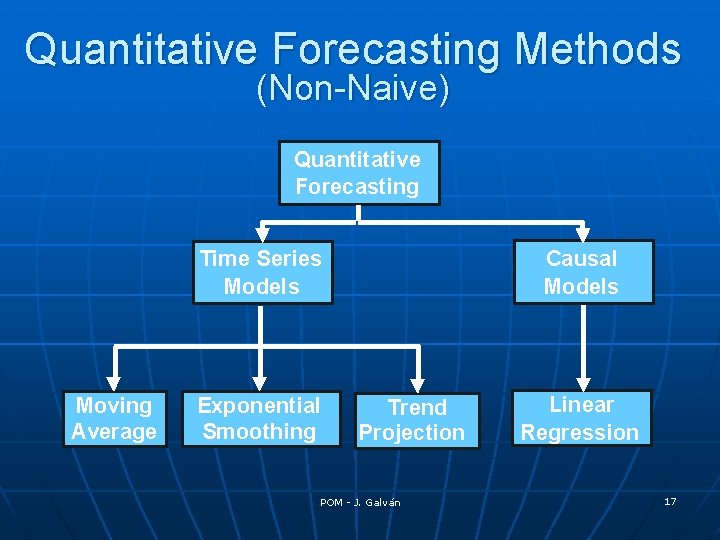 Quantitative Forecasting Methods
(Non-Naive)

Quantitative Forecasting

Time Series Models

Causal Models

Moving Average

Exponential Smoothing

Trend Projection

Linear Regression

POM - J. Galván

17